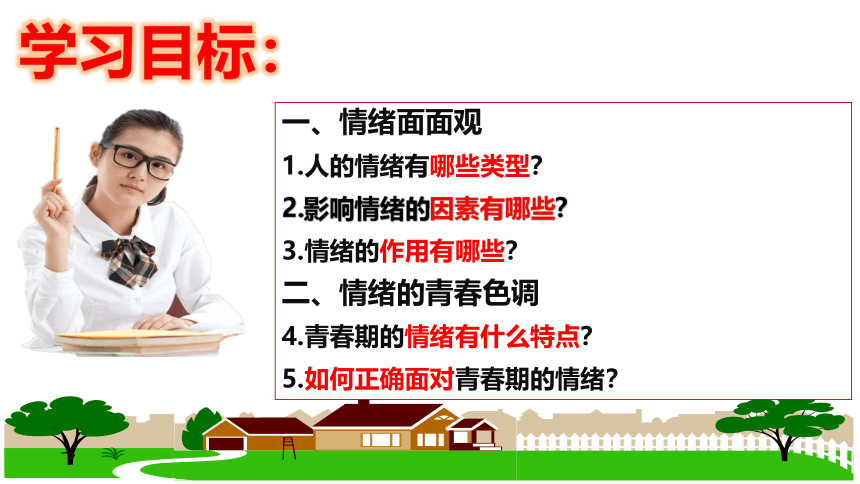 学习目标：

一、情绪面面观
1.人的情绪有哪些类型？
2.影响情绪的因素有哪些？
3.情绪的作用有哪些？
二、情绪的青春色调
4.青春期的情绪有什么特点？
5.如何正确面对青春期的情绪？